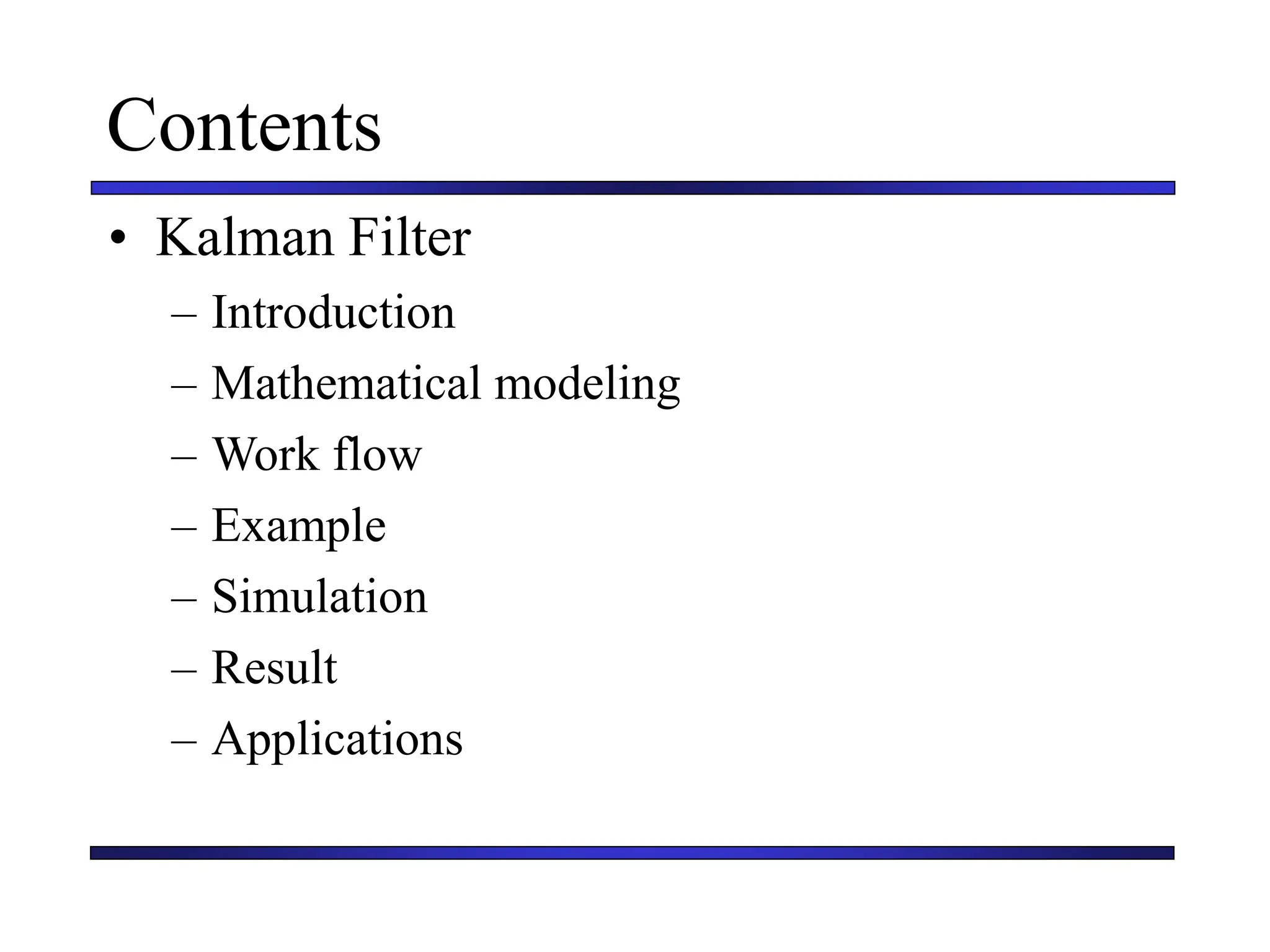 Contents

• Kalman Filter
– Introduction
– Mathematical modeling
– Work flow
– Example
– Simulation
– Result
– Applications